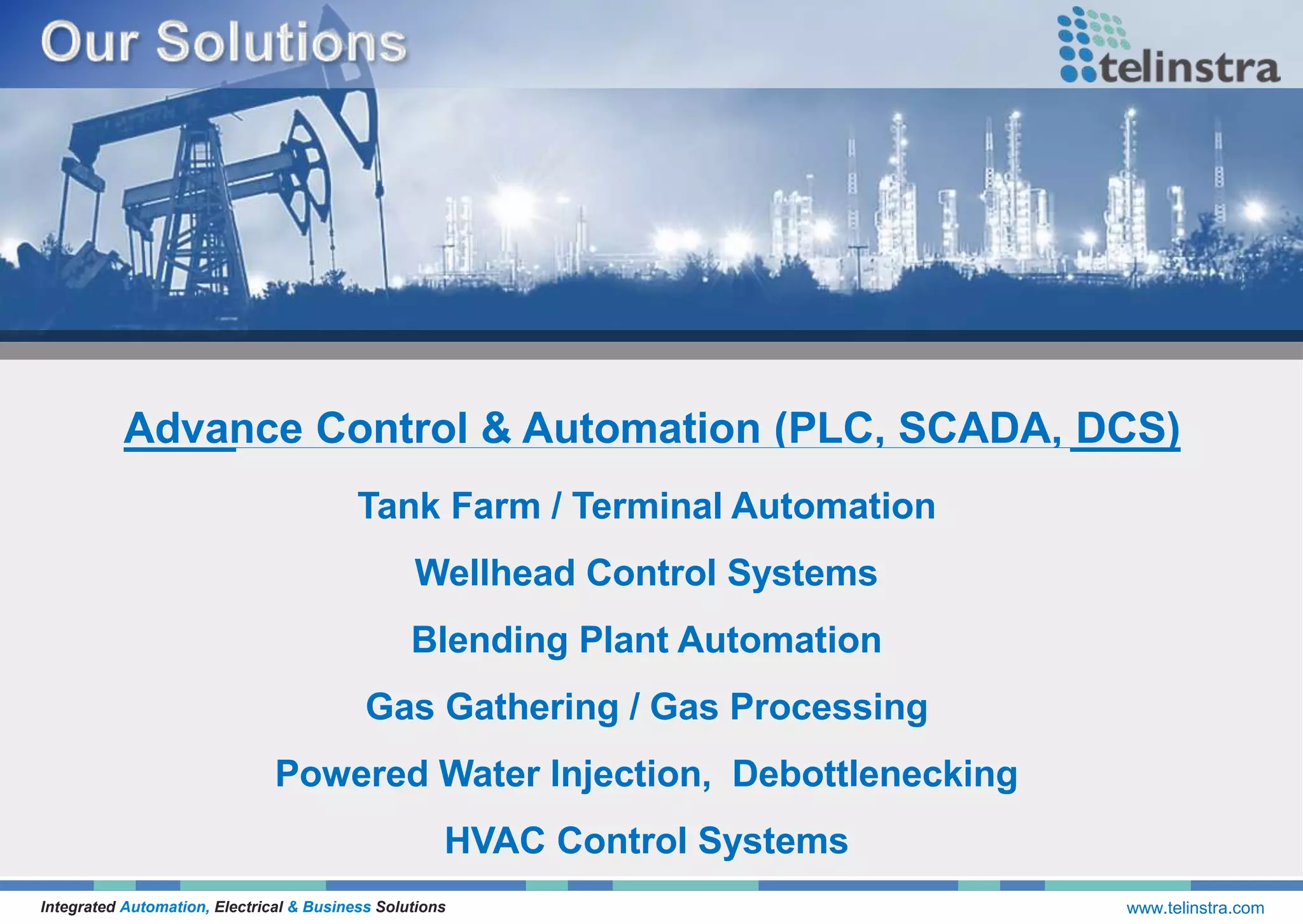 Our Solutions

telinstra

Advance Control & Automation (PLC, SCADA, DCS)

Tank Farm / Terminal Automation

Wellhead Control Systems

Blending Plant Automation

Gas Gathering / Gas Processing

Powered Water Injection, Debottlenecking

HVAC Control Systems

Integrated Automation, Electrical & Business Solutions

www.telinstra.com